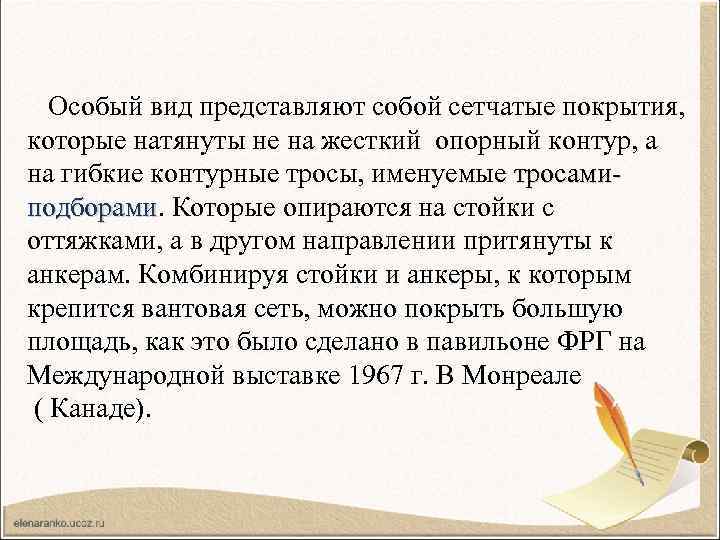 Особый вид представляют собой сетчатые покрытия, которые натянуты не на жесткий опорный контур, а на гибкие контурные тросы, именуемые тросами-подборами. Которые опираются на стойки с оттяжками, а в другом направлении притянуты к анкерам. Комбинируя стойки и анкеры, к которым крепится вантовая сеть, можно покрыть большую площадь, как это было сделано в павильоне ФРГ на Международной выставке 1967 г. В Монреале ( Канаде).

elenaranko.ucoz.ru